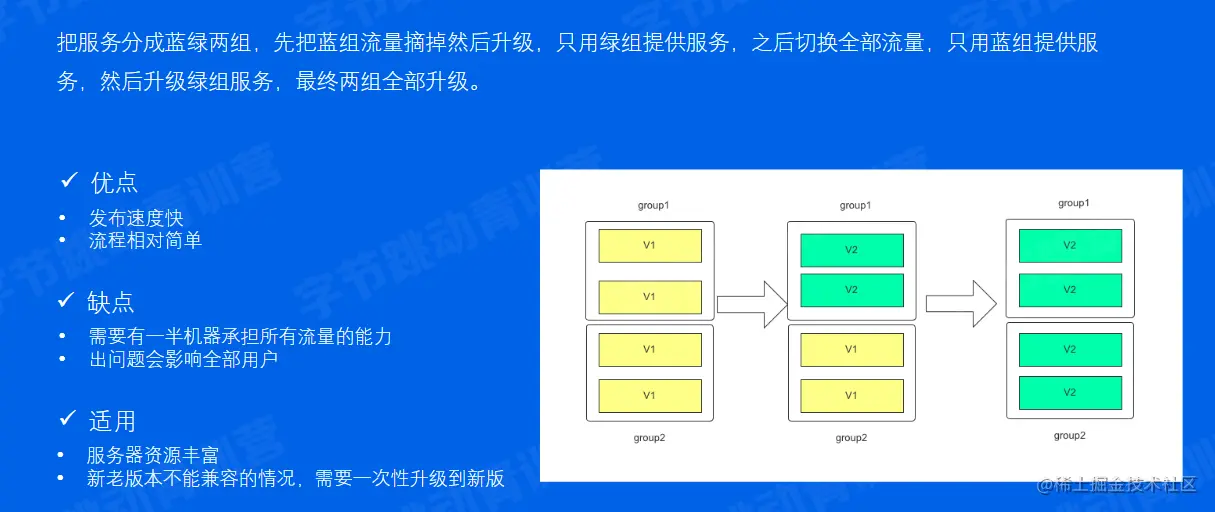 把服务分成蓝绿两组，先把蓝组流量摘掉然后升级，只用绿组提供服务，之后切换全部流量，只用蓝组提供服务，然后升级绿组服务，最终两组全部升级。

✓ 优点
• 发布速度快
• 流程相对简单

✓ 缺点
• 需要有一半机器承担所有流量的能力
• 出问题会影响全部用户

✓ 适用
• 服务器资源丰富
• 新老版本不能兼容的情况，需要一次性升级到新版

group1
V1
V1
V1
V1
group2

group1
V2
V2
V1
V1
group2

group1
V2
V2
V2
V2
group2

字节跳动青训营

@稀土掘金技术社区